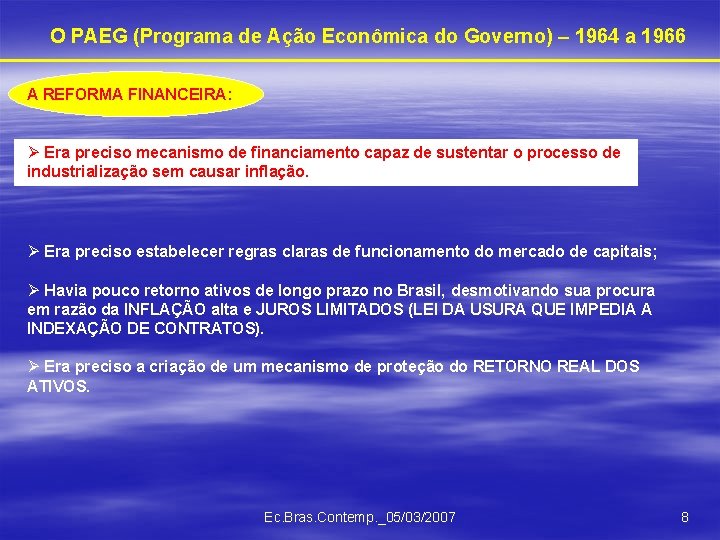 O PAEG (Programa de Ação Econômica do Governo) – 1964 a 1966

A REFORMA FINANCEIRA:

➢ Era preciso mecanismo de financiamento capaz de sustentar o processo de industrialização sem causar inflação.

➢ Era preciso estabelecer regras claras de funcionamento do mercado de capitais;

➢ Havia pouco retorno ativos de longo prazo no Brasil, desmotivando sua procura em razão da INFLAÇÃO alta e JUROS LIMITADOS (LEI DA USURA QUE IMPEDIA A INDEXAÇÃO DE CONTRATOS).

➢ Era preciso a criação de um mecanismo de proteção do RETORNO REAL DOS ATIVOS.

Ec.Bras.Contemp._05/03/2007

8